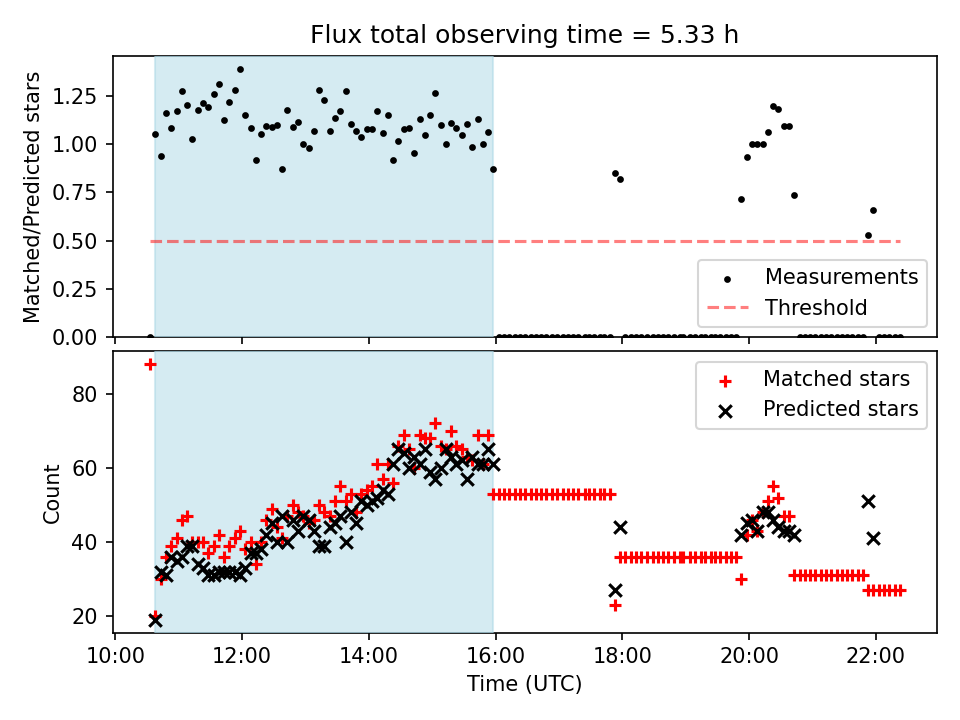 Flux total observing time = 5.33 h

Matched/Predicted stars

1.25
1.00
0.75
0.50
0.25
0.00

Measurements
Threshold

Count

80
60
40
20

Matched stars
Predicted stars

10:00
12:00
14:00
16:00
18:00
20:00
22:00

Time (UTC)